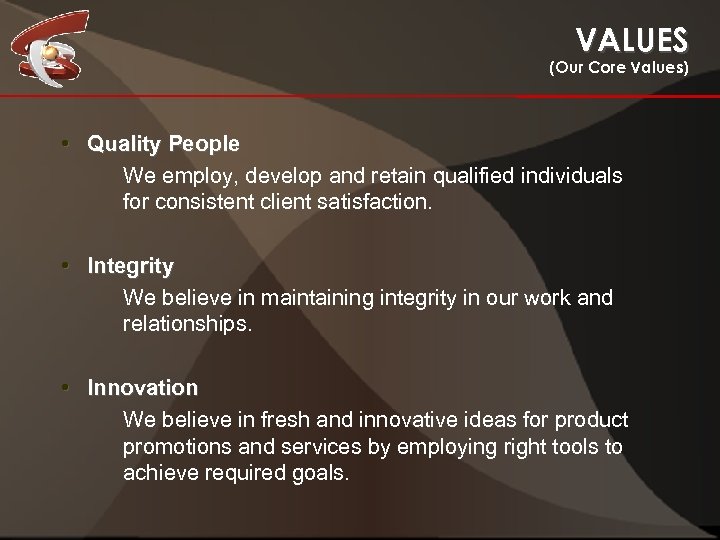 VALUES
(Our Core Values)

• Quality People
We employ, develop and retain qualified individuals for consistent client satisfaction.

• Integrity
We believe in maintaining integrity in our work and relationships.

• Innovation
We believe in fresh and innovative ideas for product promotions and services by employing right tools to achieve required goals.